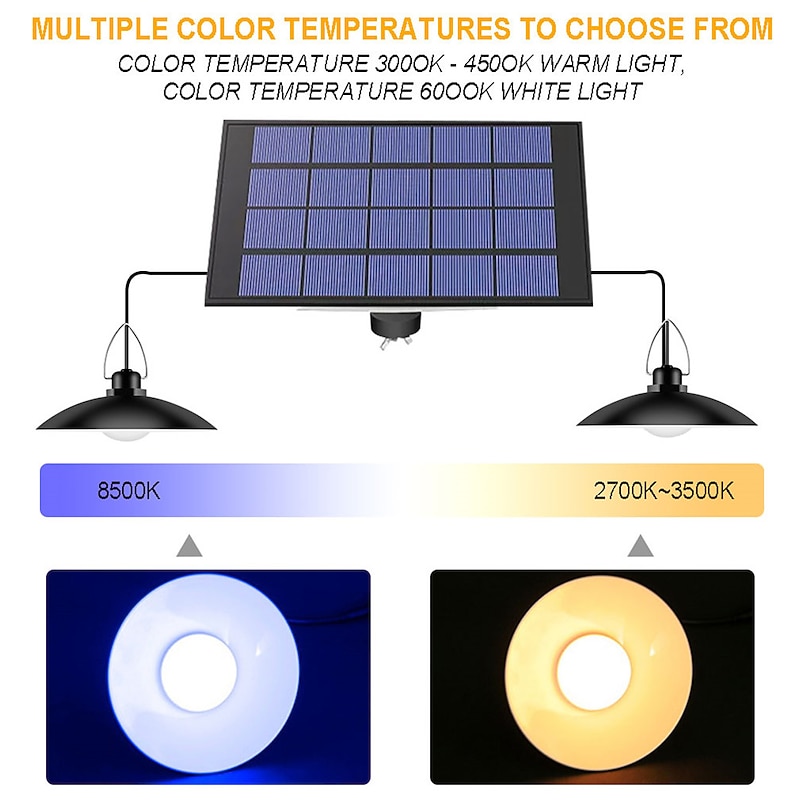 MULTIPLE COLOR TEMPERATURES TO CHOOSE FROM

COLOR TEMPERATURE 3000K - 4500K WARM LIGHT, COLOR TEMPERATURE 6000K WHITE LIGHT

8500K

2700K~3500K